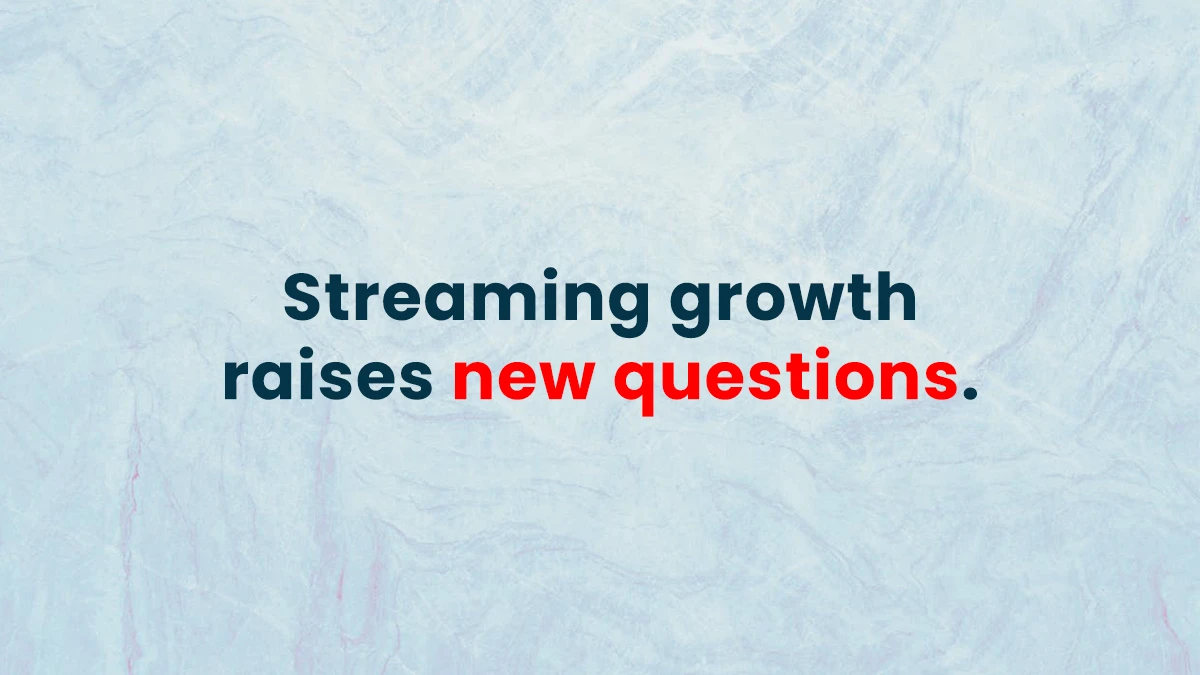 Streaming growth raises new questions.